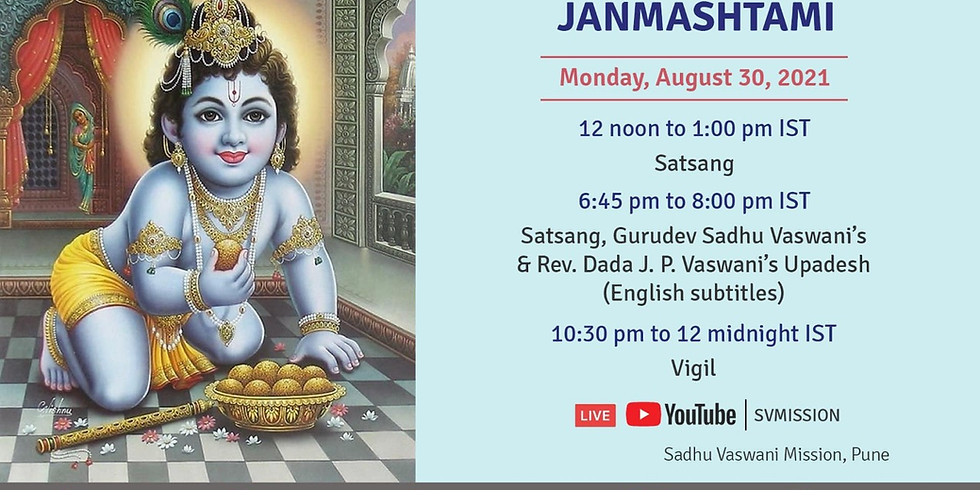 JANMASHTAMI

Monday, August 30, 2021

12 noon to 1:00 pm IST

Satsang

6:45 pm to 8:00 pm IST

Satsang, Gurudev Sadhu Vaswani's & Rev. Dada J. P. Vaswani's Upadesh (English subtitles)

10:30 pm to 12 midnight IST

Vigil

LIVE YouTube | SVMISSION

Sadhu Vaswani Mission, Pune